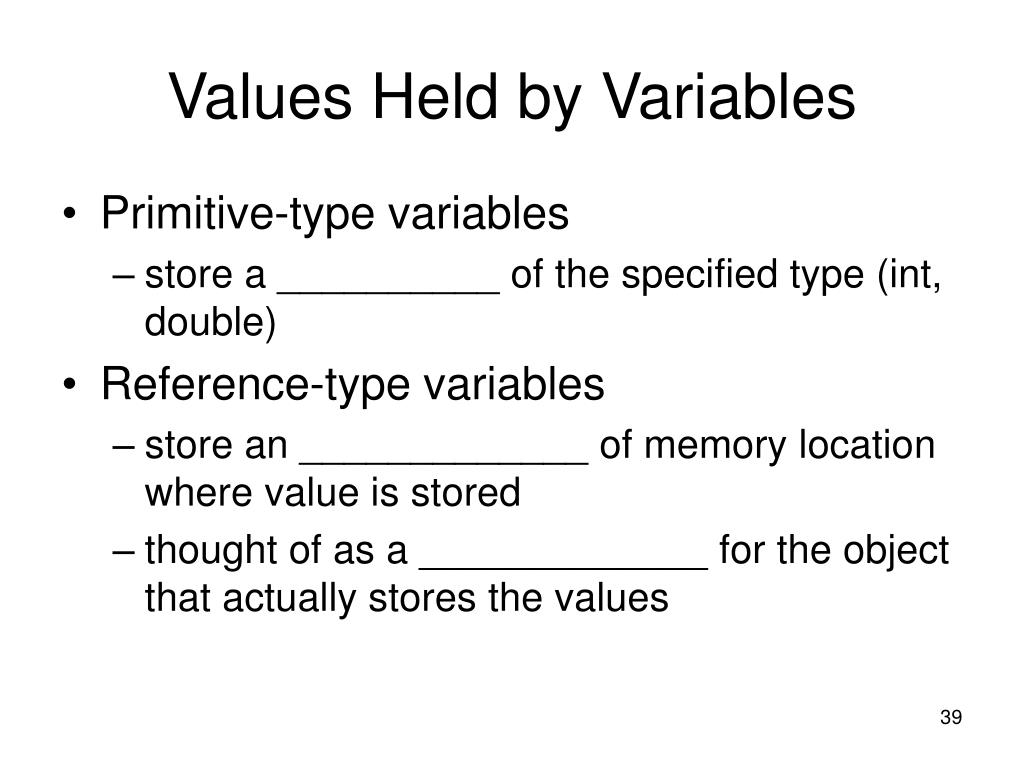 Values Held by Variables

• Primitive-type variables
– store a __________ of the specified type (int, double)

• Reference-type variables
– store an _____________ of memory location where value is stored
– thought of as a _____________ for the object that actually stores the values

39